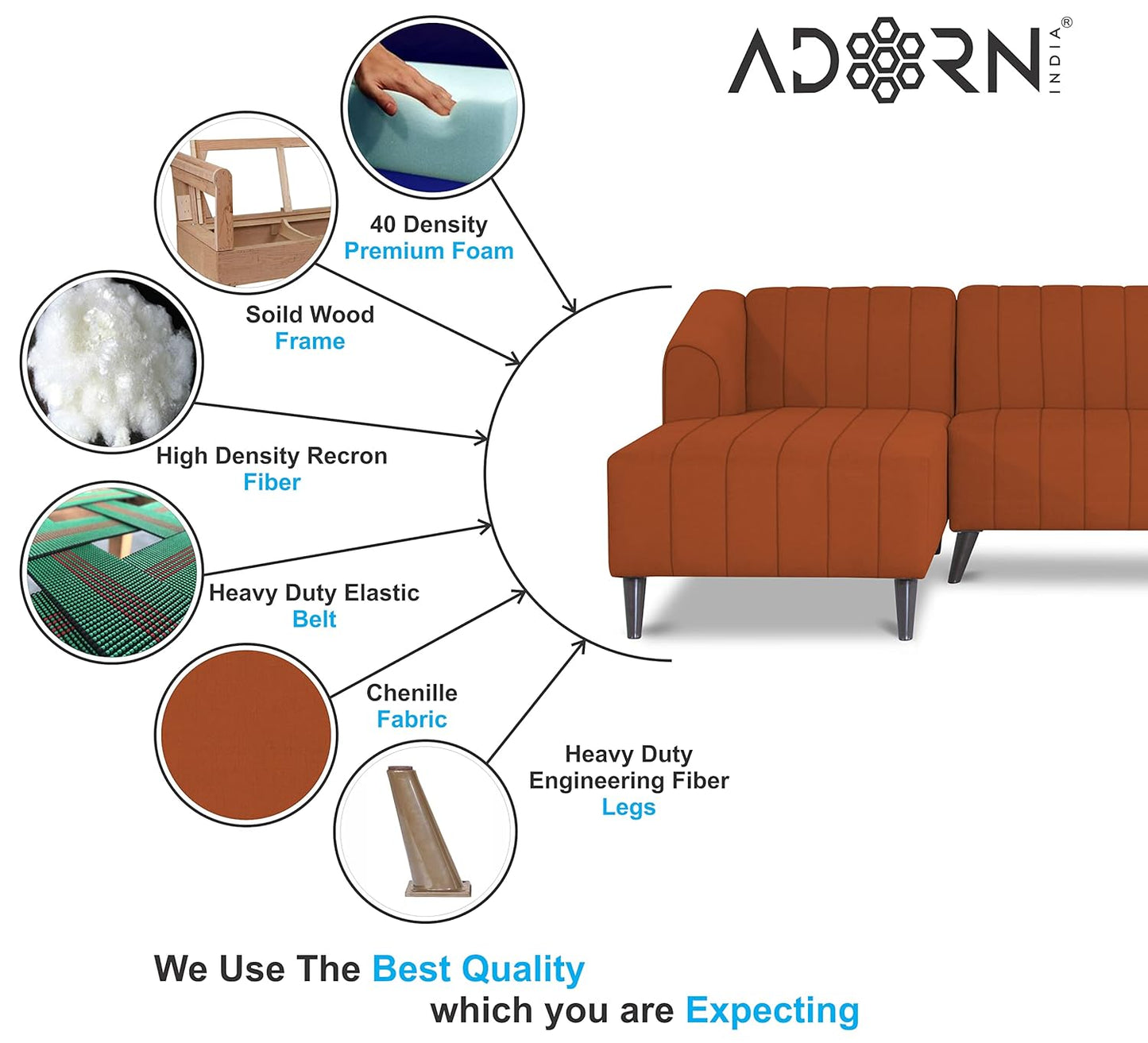 ADORN INDIA®

40 Density
Premium Foam

Soild Wood
Frame

High Density Recron
Fiber

Heavy Duty Elastic
Belt

Chenille
Fabric

Heavy Duty
Engineering Fiber
Legs

We Use The Best Quality
which you are Expecting